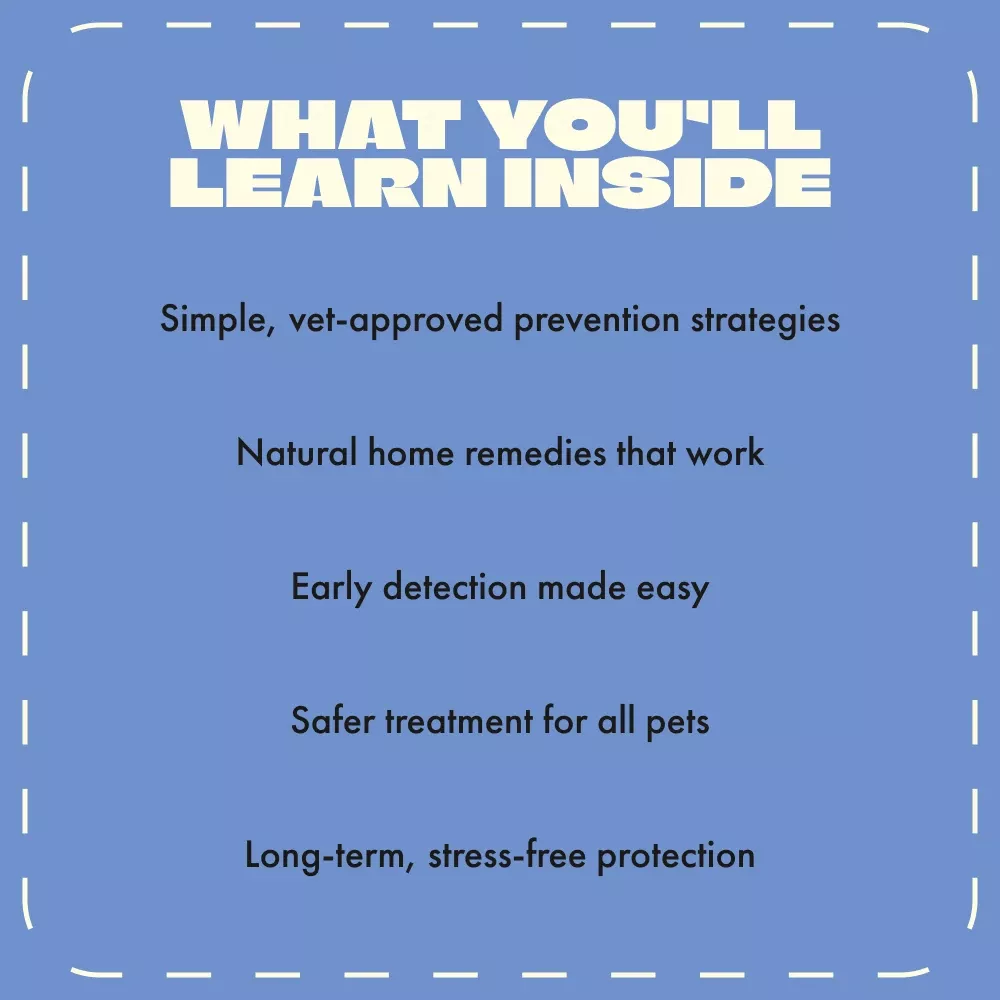 WHAT YOU'LL LEARN INSIDE

Simple, vet-approved prevention strategies

Natural home remedies that work

Early detection made easy

Safer treatment for all pets

Long-term, stress-free protection